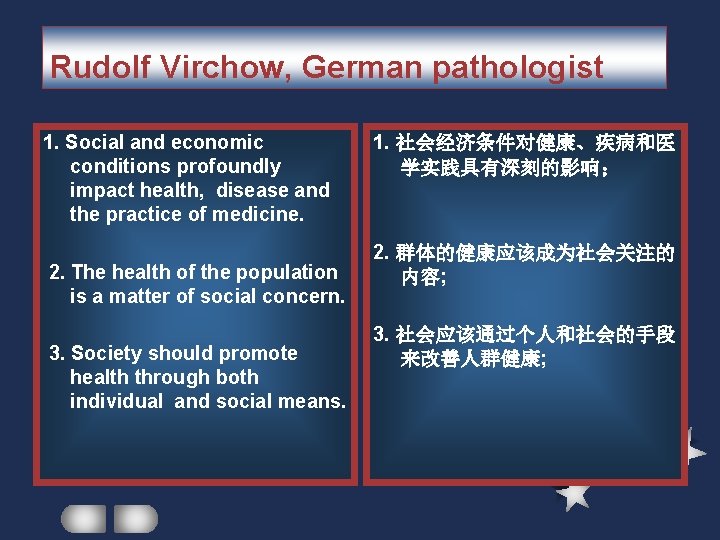 Rudolf Virchow, German pathologist

1. Social and economic conditions profoundly impact health, disease and the practice of medicine.

2. The health of the population is a matter of social concern.

3. Society should promote health through both individual and social means.

1. 社会经济条件对健康、疾病和医学实践具有深刻的影响；

2. 群体的健康应该成为社会关注的内容;

3. 社会应该通过个人和社会的手段来改善人群健康;